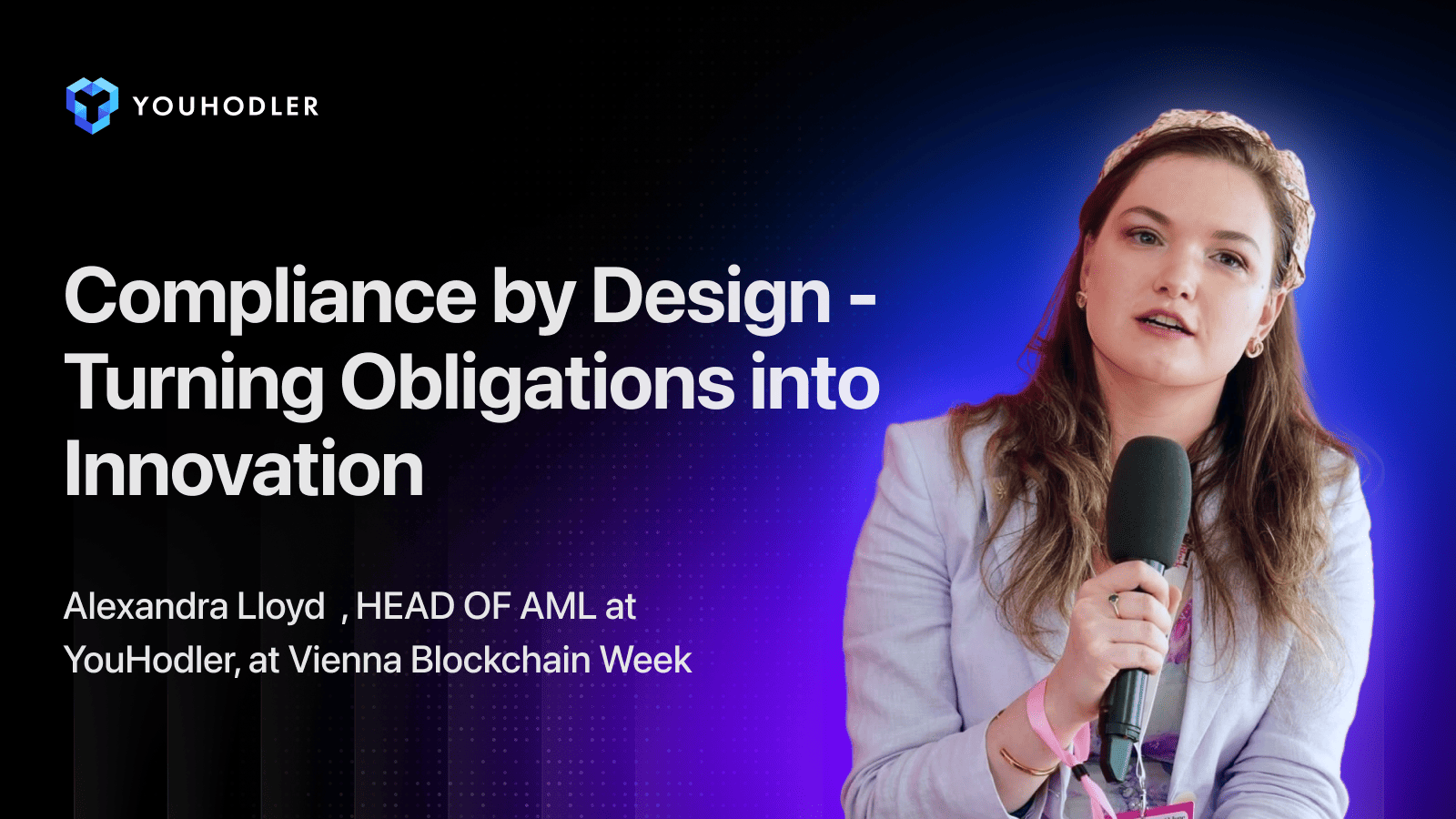 YOUHODLER

Compliance by Design - Turning Obligations into Innovation

Alexandra Lloyd , HEAD OF AML at YouHodler, at Vienna Blockchain Week